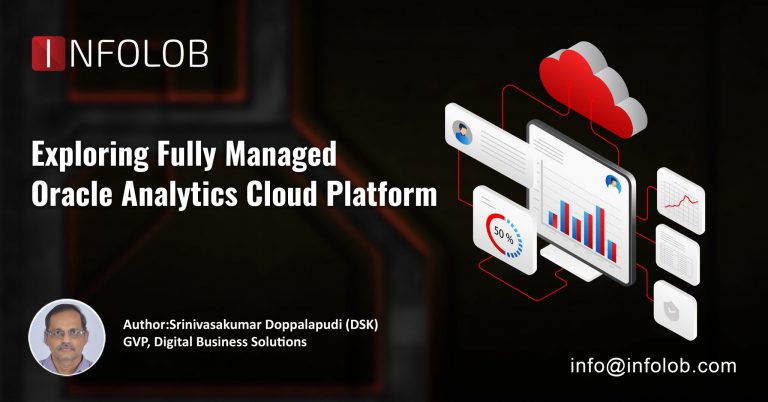 INFOLOB

Exploring Fully Managed Oracle Analytics Cloud Platform

50 %

Author:Srinivasakumar Doppalapudi (DSK)
GVP, Digital Business Solutions

info@infolob.com